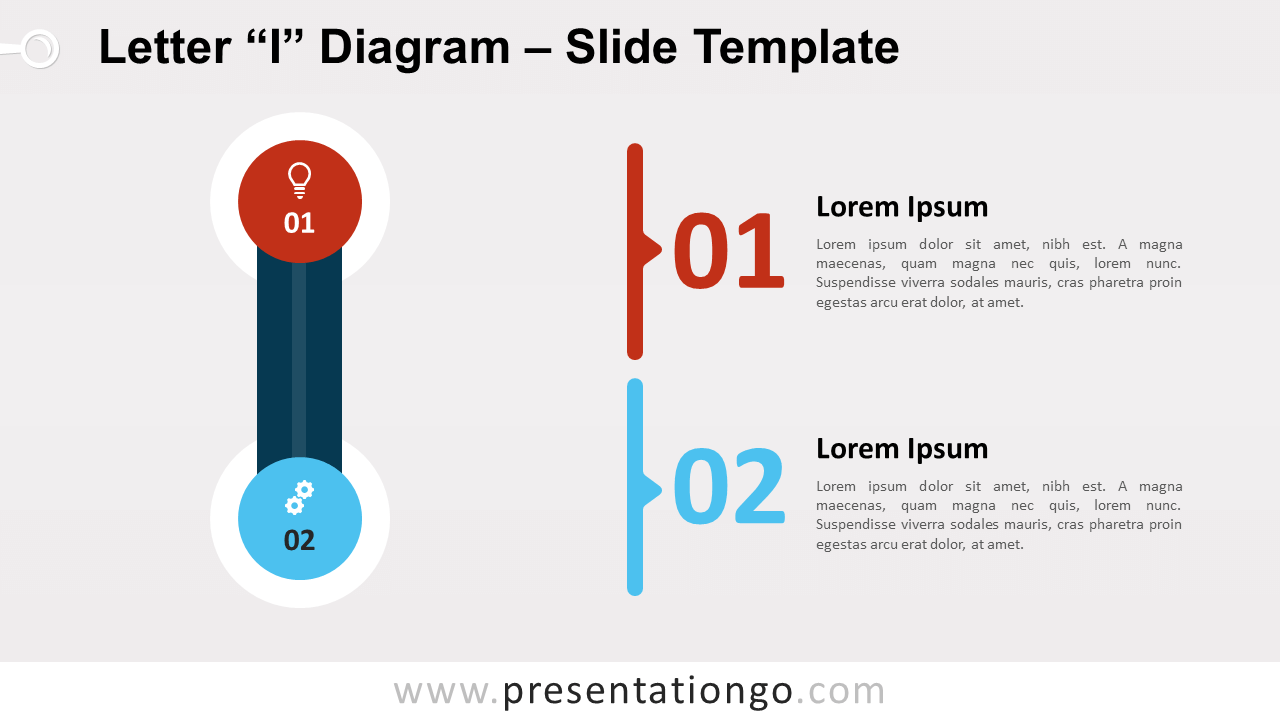 Letter “I” Diagram – Slide Template

01

02

01

Lorem Ipsum

Lorem ipsum dolor sit amet, nibh est. A magna maecenas, quam magna nec quis, lorem nunc. Suspendisse viverra sodales mauris, cras pharetra proin egestas arcu erat dolor, at amet.

02

Lorem Ipsum

Lorem ipsum dolor sit amet, nibh est. A magna maecenas, quam magna nec quis, lorem nunc. Suspendisse viverra sodales mauris, cras pharetra proin egestas arcu erat dolor, at amet.

www.presentationgo.com